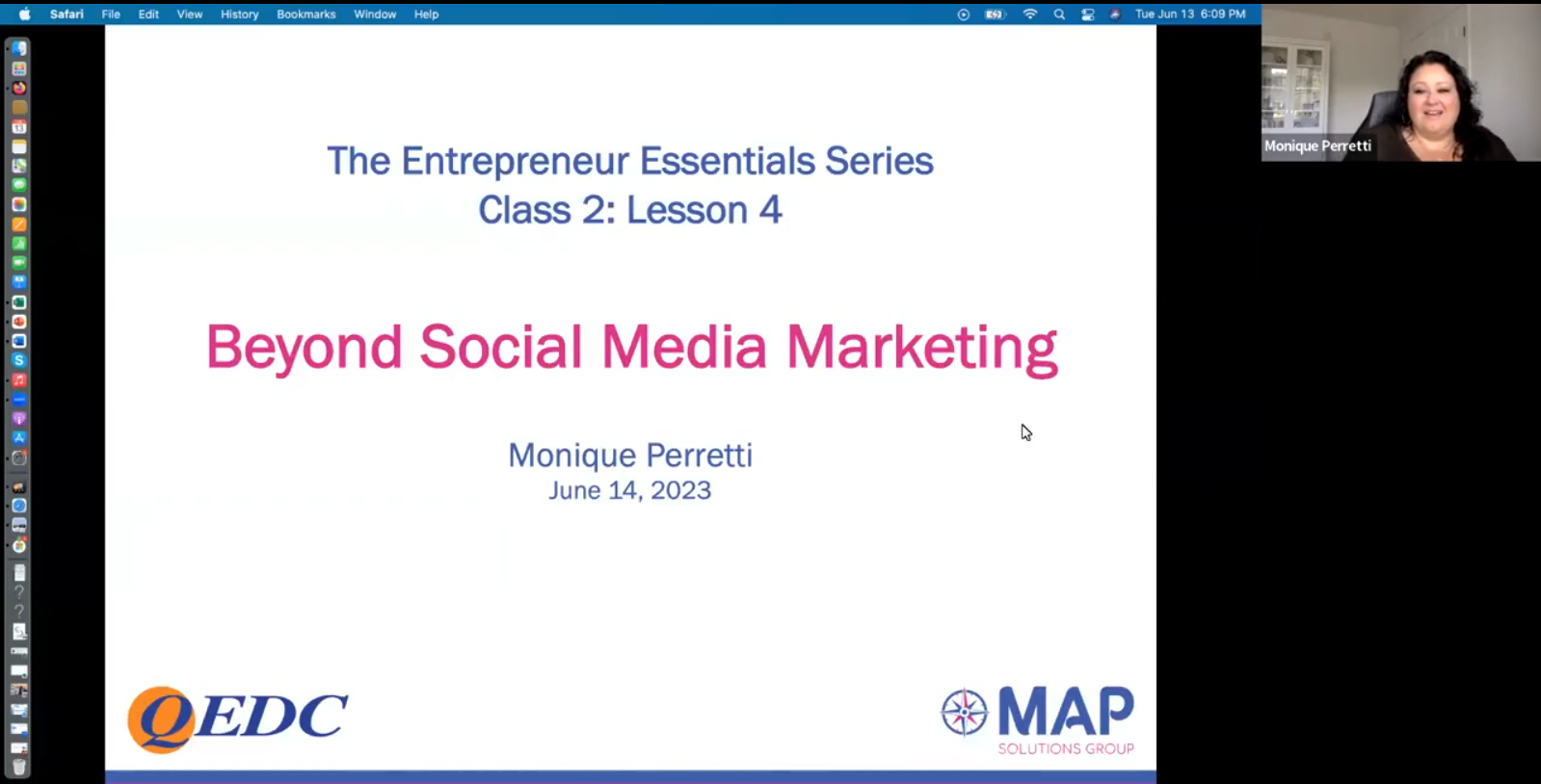 Safari File Edit View History Bookmarks Window Help

Tue Jun 13 6:09 PM

Monique Perretti

The Entrepreneur Essentials Series
Class 2: Lesson 4

Beyond Social Media Marketing

Monique Perretti
June 14, 2023

QEDC

MAP
SOLUTIONS GROUP